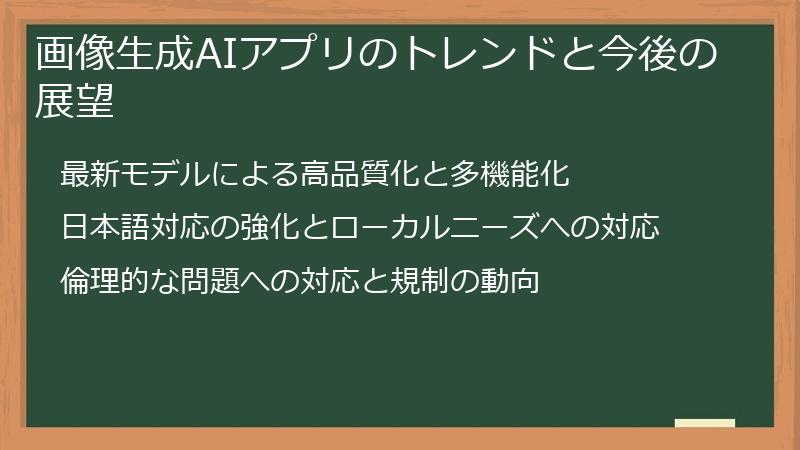 画像生成AIアプリのトレンドと今後の展望

最新モデルによる高品質化と多機能化

日本語対応の強化とローカルニーズへの対応

倫理的な問題への対応と規制の動向